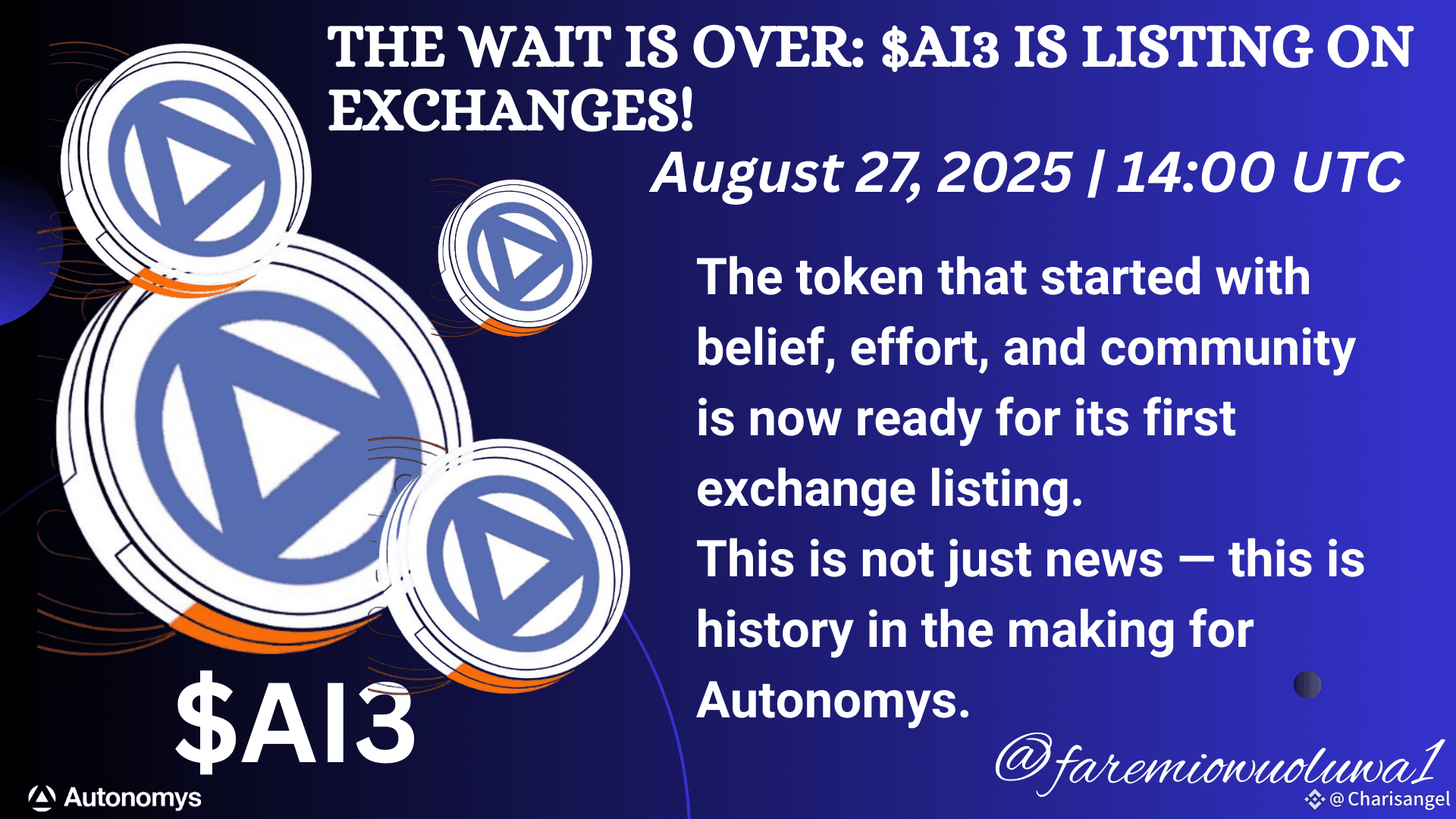 THE WAIT IS OVER: $AI3 IS LISTING ON EXCHANGES!

August 27, 2025 | 14:00 UTC

The token that started with belief, effort, and community is now ready for its first exchange listing.

This is not just news — this is history in the making for Autonomys.

$AI3

Autonomys

@faremiowuoluwa1

@Charisangel